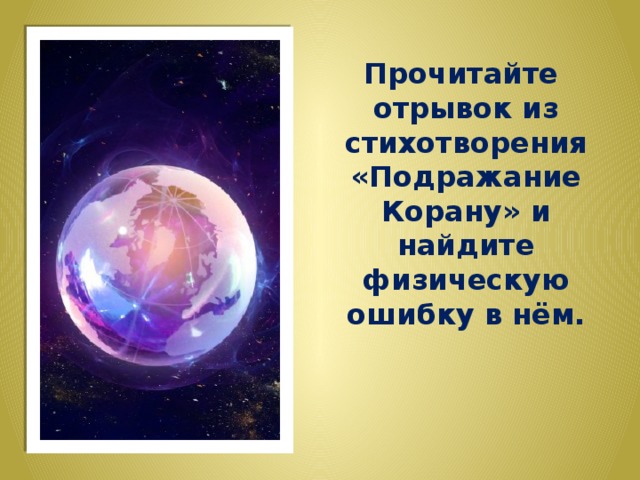 Прочитайте отрывок из стихотворения «Подражание Корану» и найдите физическую ошибку в нём.